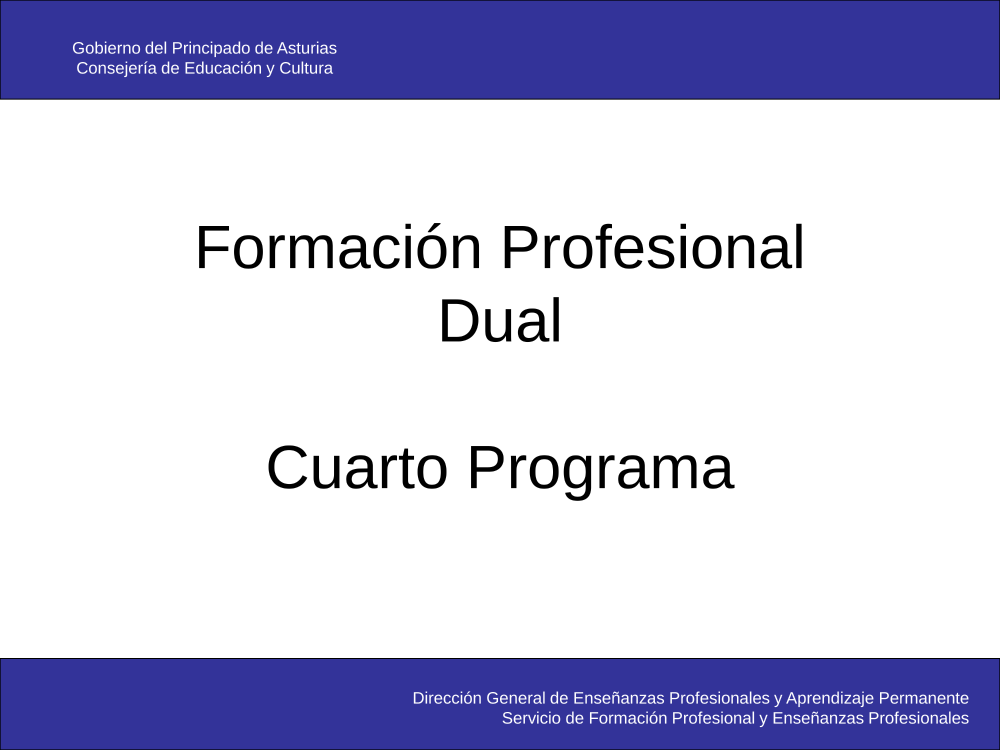 Gobierno del Principado de Asturias
Consejería de Educación y Cultura

Formación Profesional
Dual

Cuarto Programa

Dirección General de Enseñanzas Profesionales y Aprendizaje Permanente
Servicio de Formación Profesional y Enseñanzas Profesionales